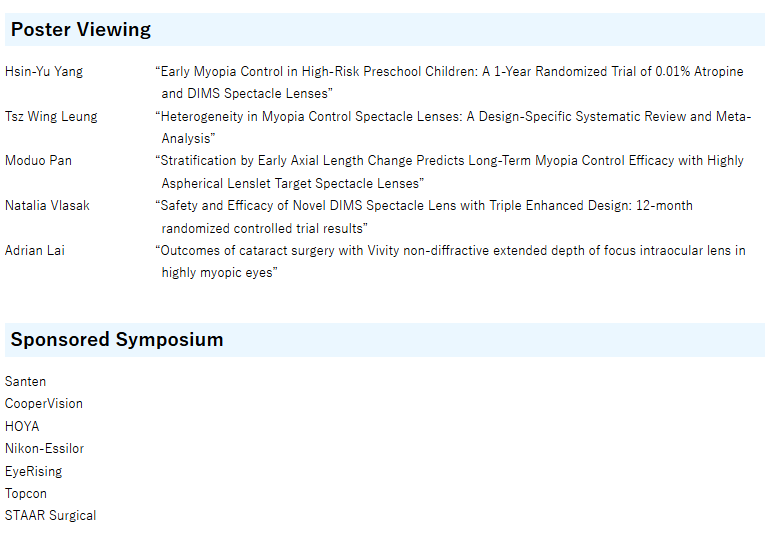 Poster Viewing

Hsin-Yu Yang “Early Myopia Control in High-Risk Preschool Children: A 1-Year Randomized Trial of 0.01% Atropine and DIMS Spectacle Lenses”

Tsz Wing Leung “Heterogeneity in Myopia Control Spectacle Lenses: A Design-Specific Systematic Review and Meta-Analysis”

Moduo Pan “Stratification by Early Axial Length Change Predicts Long-Term Myopia Control Efficacy with Highly Aspherical Lenslet Target Spectacle Lenses”

Natalia Vlasak “Safety and Efficacy of Novel DIMS Spectacle Lens with Triple Enhanced Design: 12-month randomized controlled trial results”

Adrian Lai “Outcomes of cataract surgery with Vivity non-diffractive extended depth of focus intraocular lens in highly myopic eyes”

Sponsored Symposium

Santen
CooperVision
HOYA
Nikon-Essilor
EyeRising
Topcon
STAAR Surgical